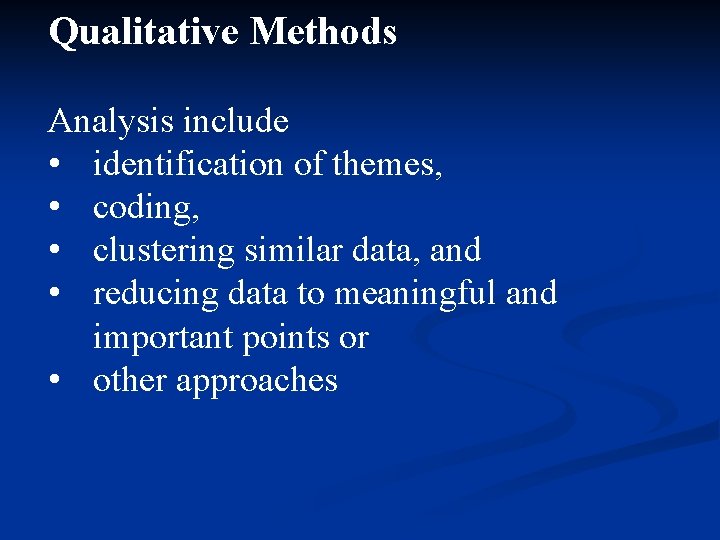 Qualitative Methods

Analysis include
• identification of themes,
• coding,
• clustering similar data, and
• reducing data to meaningful and important points or
• other approaches